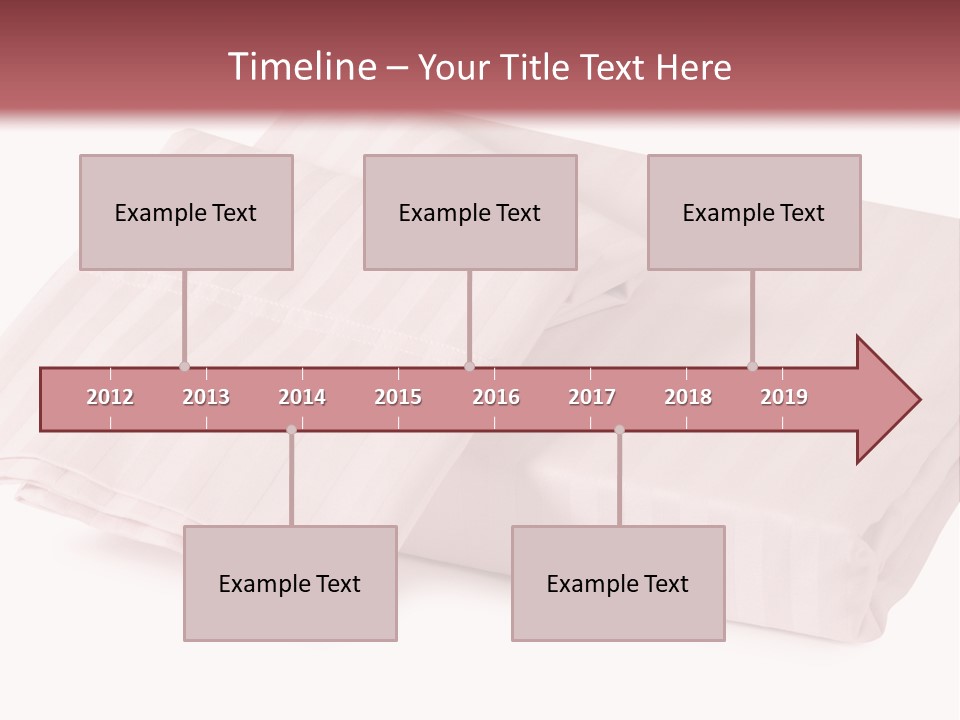 Timeline – Your Title Text Here

Example Text

Example Text

Example Text

2012 2013 2014 2015 2016 2017 2018 2019

Example Text

Example Text